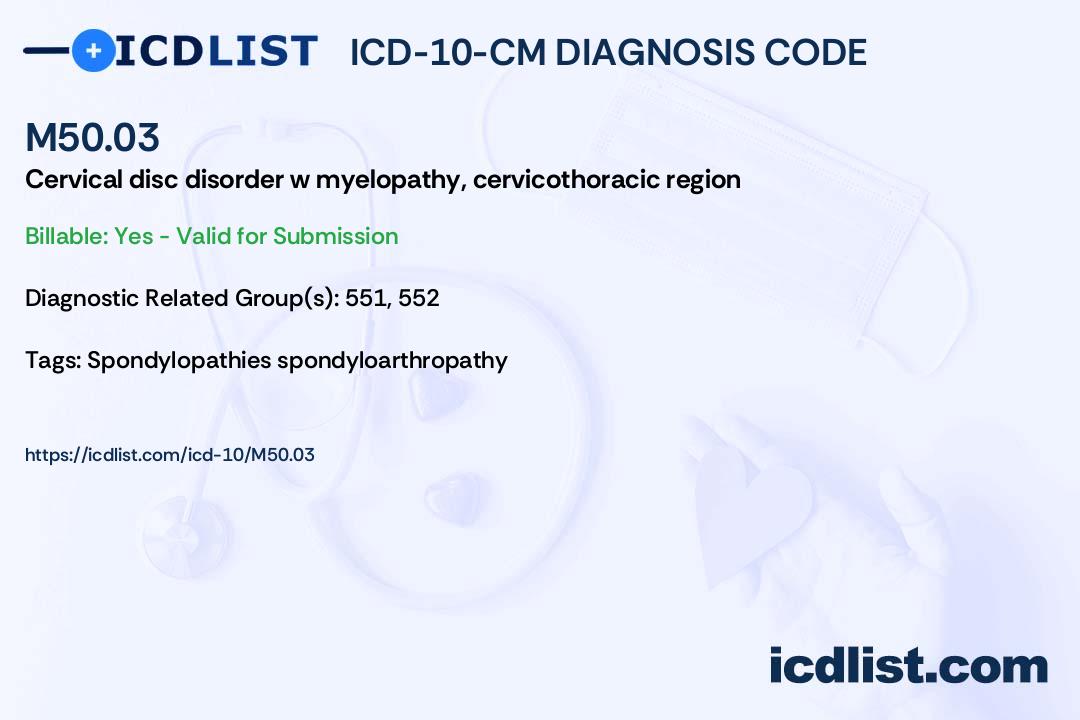 ICDLIST ICD-10-CM DIAGNOSIS CODE

M50.03

Cervical disc disorder w myelopathy, cervicothoracic region

Billable: Yes - Valid for Submission

Diagnostic Related Group(s): 551, 552

Tags: Spondylopathies spondyloarthropathy

https://icdlist.com/icd-10/M50.03

icdlist.com